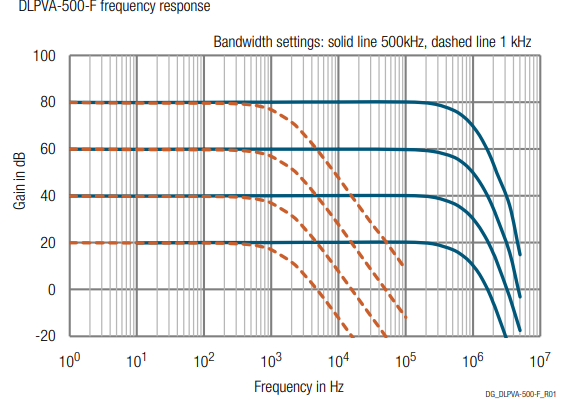 DLPVA-500-F frequency response

Bandwidth settings: solid line 500kHz, dashed line 1 kHz

100
80
60
40
20
0
-20

Gain in dB

$10^0$ $10^1$ $10^2$ $10^3$ $10^4$ $10^5$ $10^6$ $10^7$

Frequency in Hz

DG_DLPVA-500-F_R01